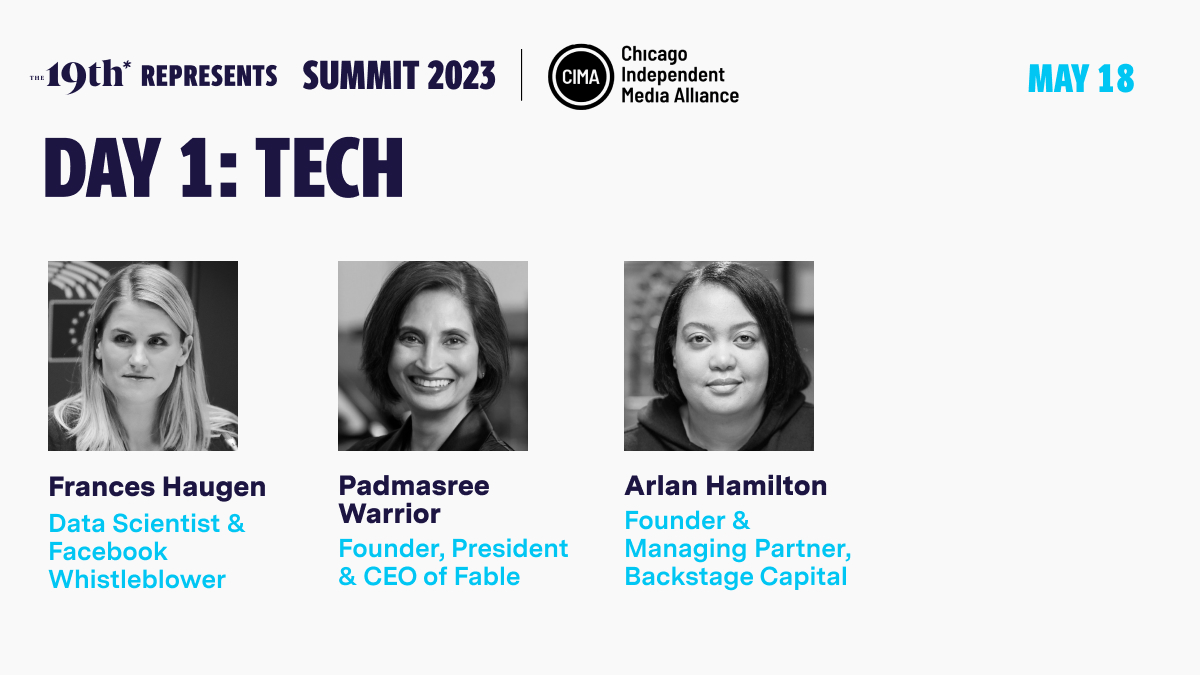 THE 19th* REPRESENTS SUMMIT 2023

CIMA Chicago Independent Media Alliance

MAY 18

DAY 1: TECH

Frances Haugen
Data Scientist & Facebook Whistleblower

Padmasree Warrior
Founder, President & CEO of Fable

Arlan Hamilton
Founder & Managing Partner, Backstage Capital